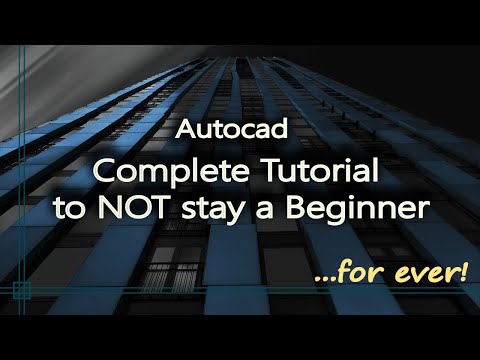 Autocad
Complete Tutorial to NOT stay a Beginner

...for ever!